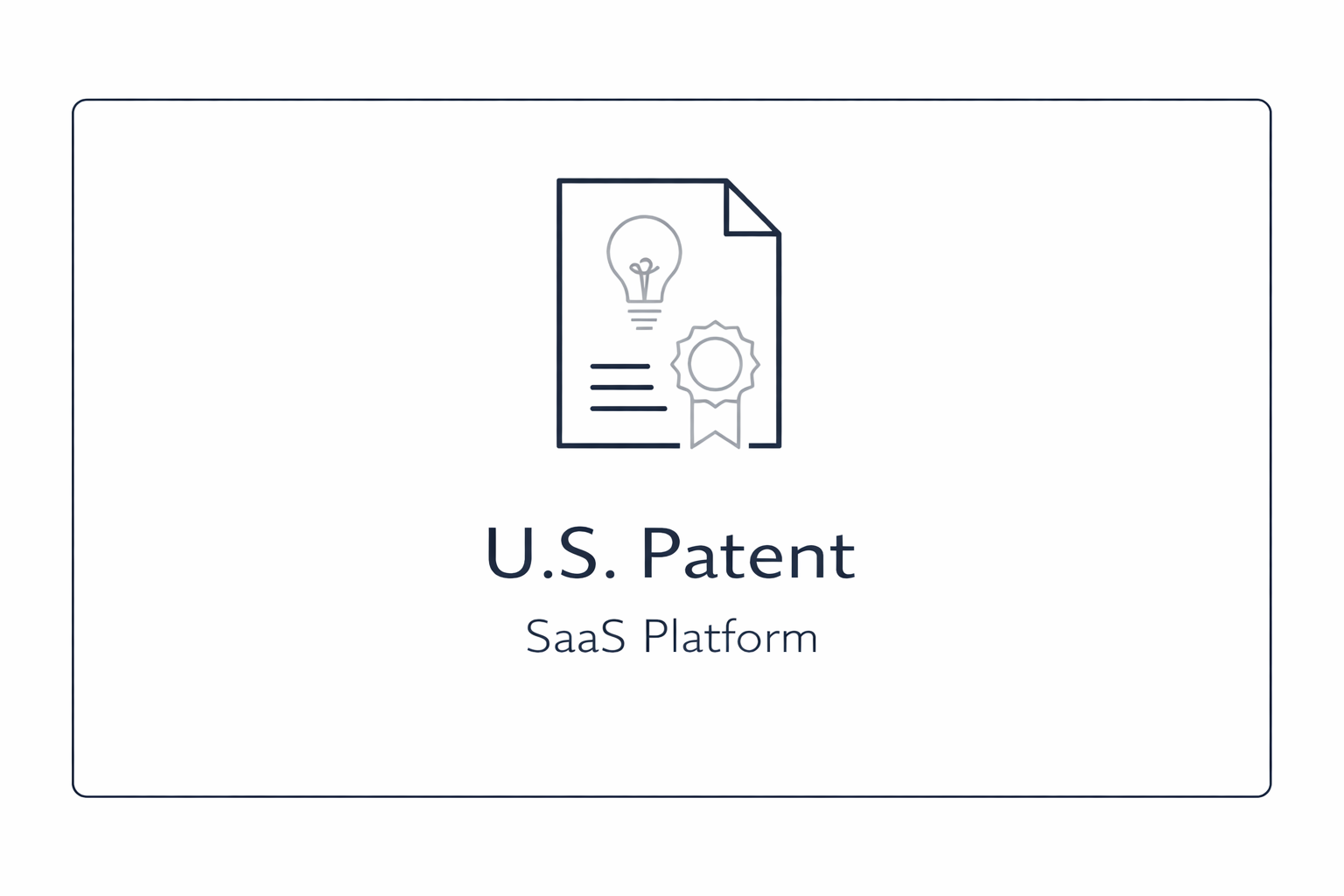 U.S. Patent

SaaS Platform